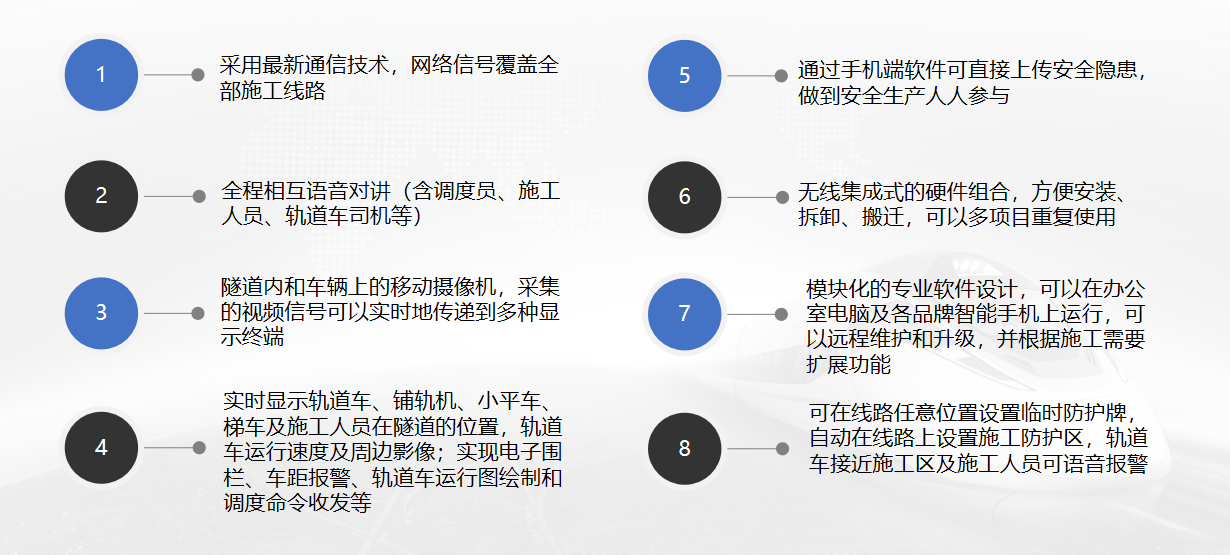 1

采用最新通信技术，网络信号覆盖全部施工线路

2

全程相互语音对讲（含调度员、施工人员、轨道车司机等）

3

隧道内和车辆上的移动摄像机，采集的视频信号可以实时地传递到多种显示终端

4

实时显示轨道车、铺轨机、小平车、梯车及施工人员在隧道的位置，轨道车运行速度及周边影像；实现电子围栏、车距报警、轨道车运行图绘制和调度命令收发等

5

通过手机端软件可直接上传安全隐患，做到安全生产人人参与

6

无线集成式的硬件组合，方便安装、拆卸、搬迁，可以多项目重复使用

7

模块化的专业软件设计，可以在办公室电脑及各品牌智能手机上运行，可以远程维护和升级，并根据施工需要扩展功能

8

可在线路任意位置设置临时防护牌，自动在线路上设置施工防护区，轨道车接近施工区及施工人员可语音报警